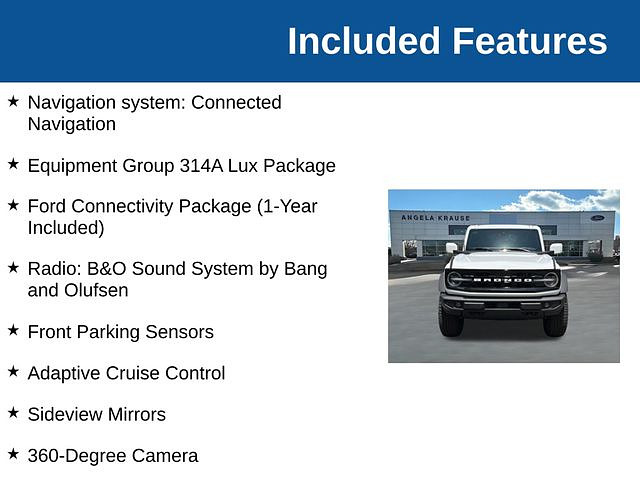 Included Features

★ Navigation system: Connected Navigation

★ Equipment Group 314A Lux Package

★ Ford Connectivity Package (1-Year Included)

★ Radio: B&O Sound System by Bang and Olufsen

★ Front Parking Sensors

★ Adaptive Cruise Control

★ Sideview Mirrors

★ 360-Degree Camera

ANGELA KRAUSE
Ford
BRONCO